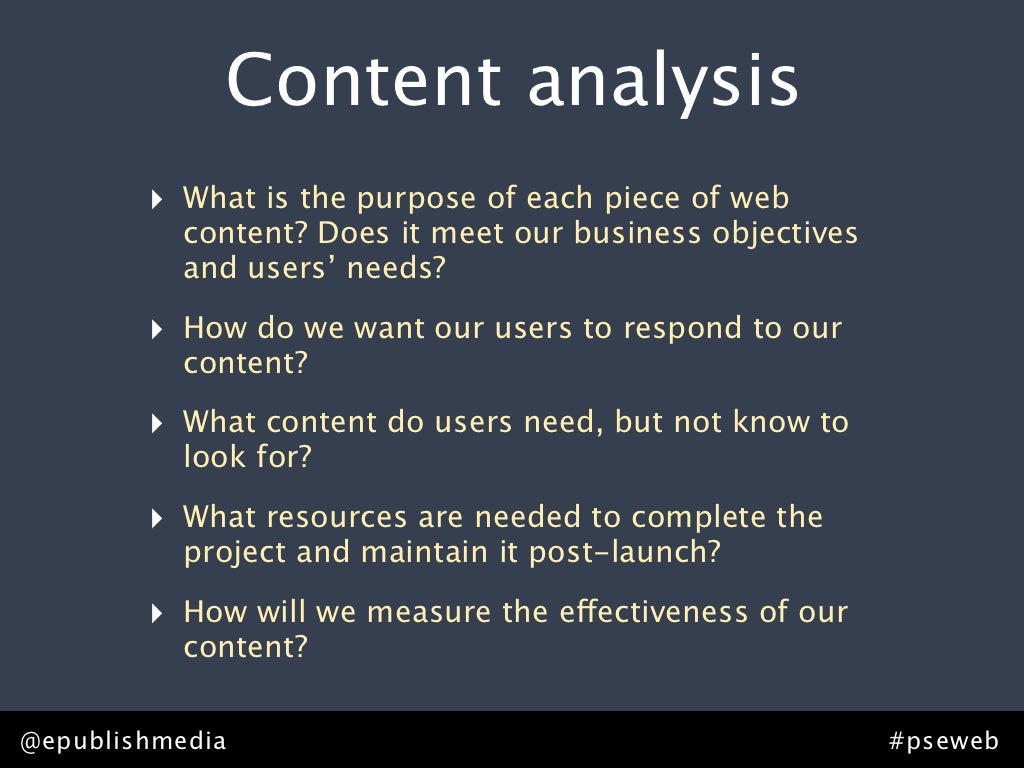 Content analysis

‣ What is the purpose of each piece of web content? Does it meet our business objectives and users' needs?

‣ How do we want our users to respond to our content?

‣ What content do users need, but not know to look for?

‣ What resources are needed to complete the project and maintain it post-launch?

‣ How will we measure the effectiveness of our content?

@epublishmedia

#pseweb